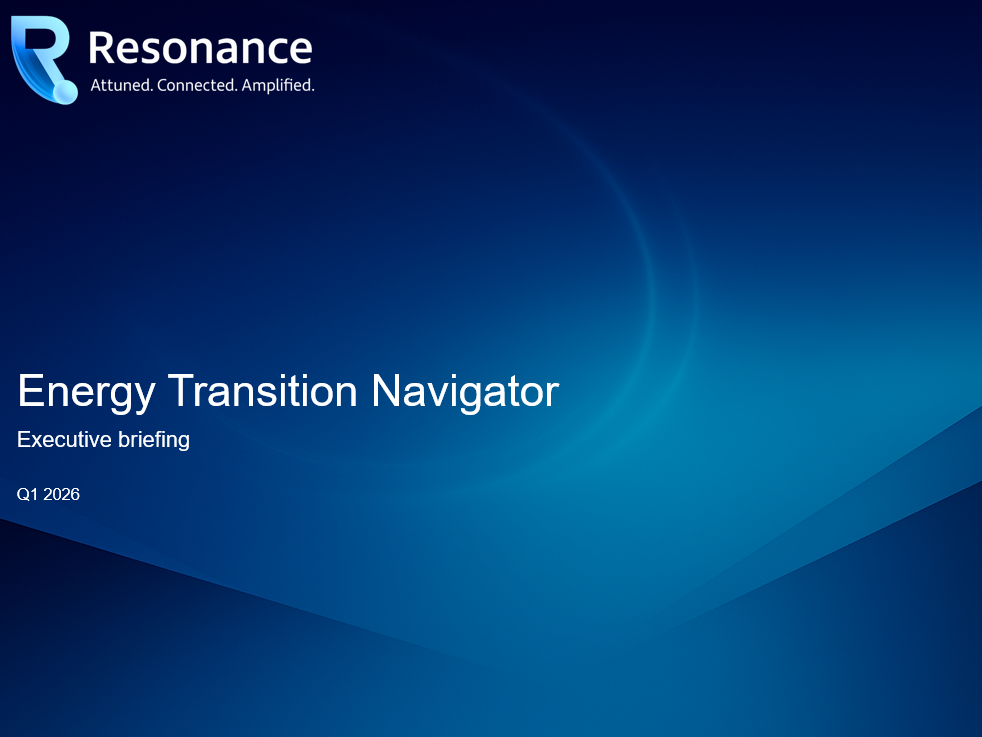 Resonance
Attuned. Connected. Amplified.

Energy Transition Navigator

Executive briefing

Q1 2026